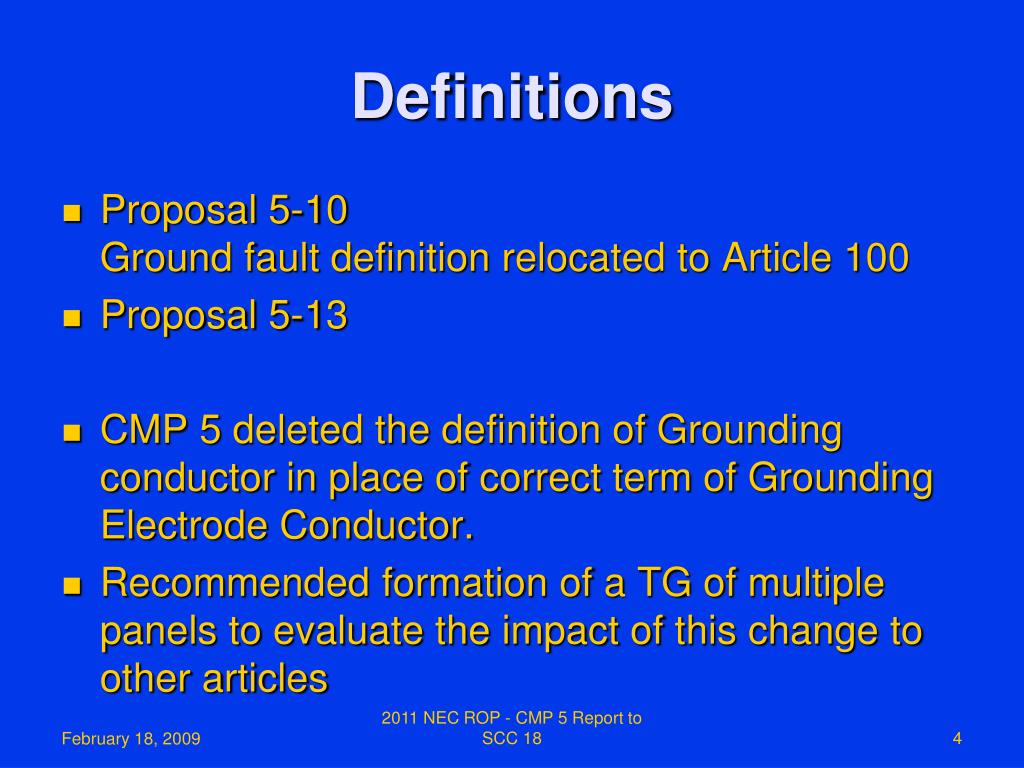 Definitions

- Proposal 5-10
Ground fault definition relocated to Article 100
- Proposal 5-13

- CMP 5 deleted the definition of Grounding conductor in place of correct term of Grounding Electrode Conductor.
- Recommended formation of a TG of multiple panels to evaluate the impact of this change to other articles

February 18, 2009

2011 NEC ROP - CMP 5 Report to SCC 18

4